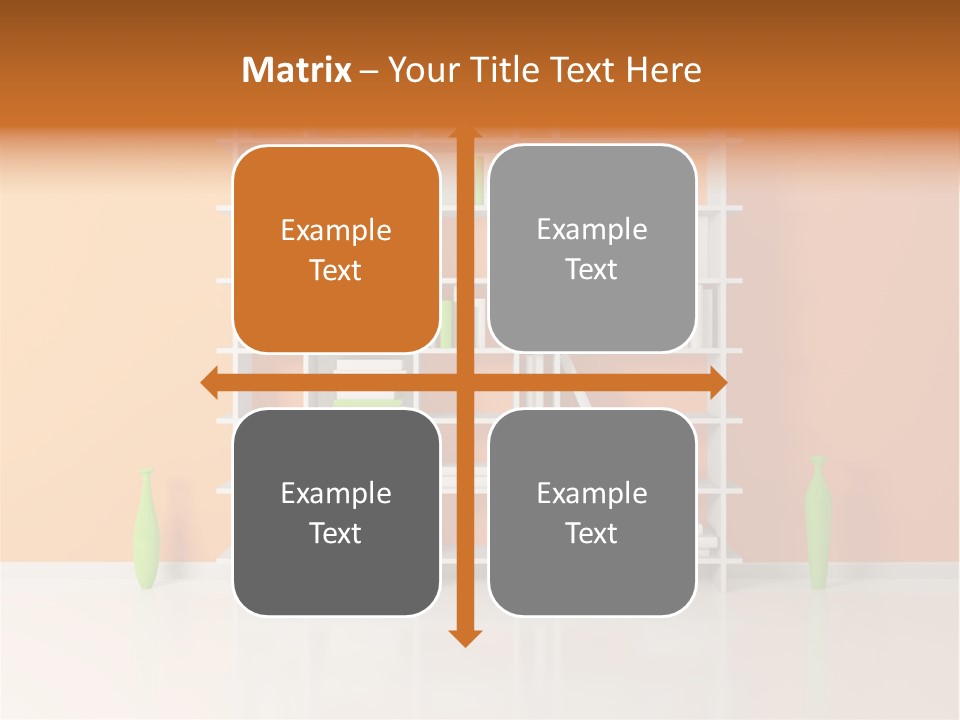 Matrix – Your Title Text Here

Example Text

Example Text

Example Text

Example Text